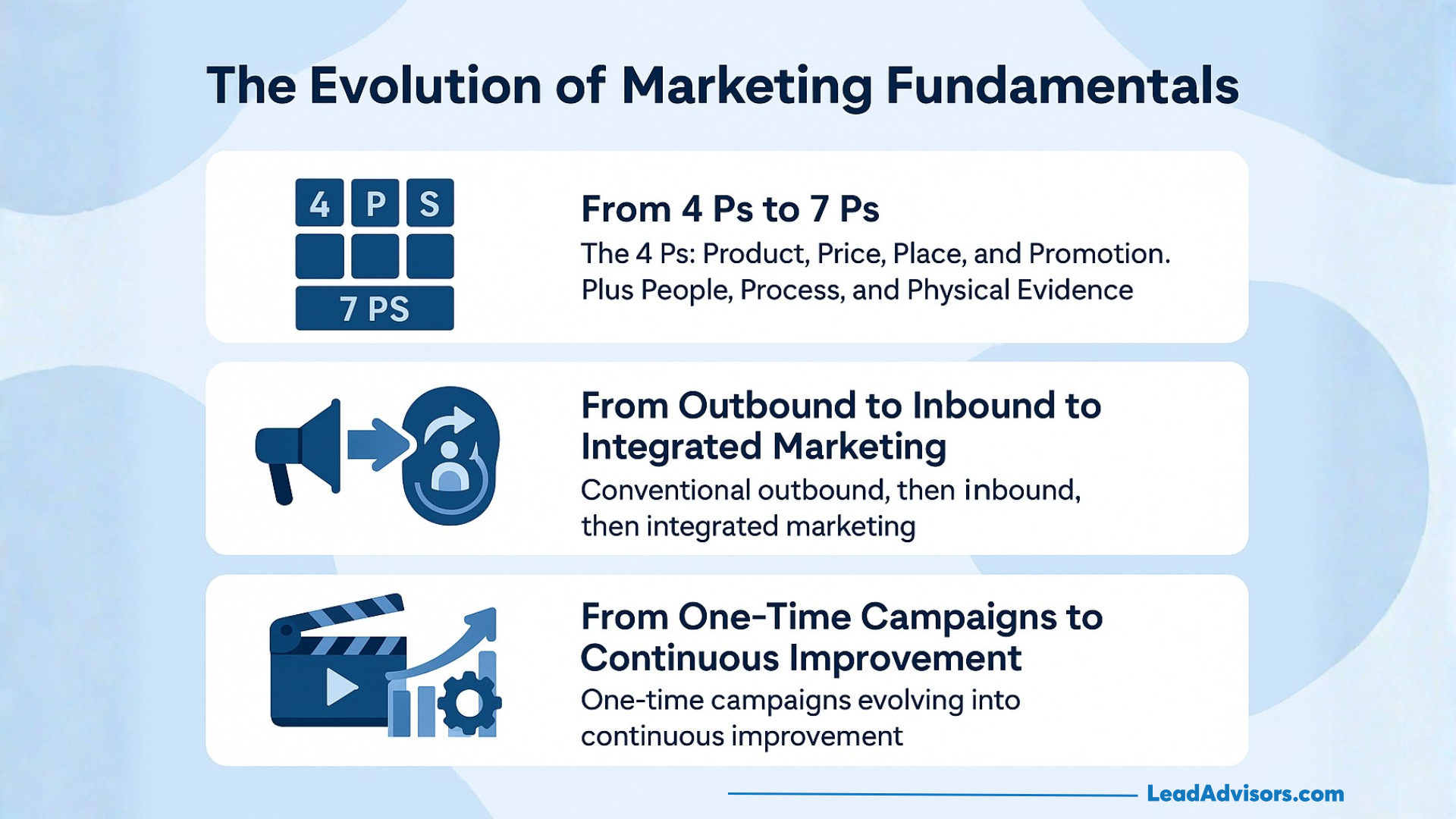 The Evolution of Marketing Fundamentals

4 P S

7 PS

From 4 Ps to 7 Ps

The 4 Ps: Product, Price, Place, and Promotion. Plus People, Process, and Physical Evidence

From Outbound to Inbound to Integrated Marketing

Conventional outbound, then inbound, then integrated marketing

From One-Time Campaigns to Continuous Improvement

One-time campaigns evolving into continuous improvement

LeadAdvisors.com